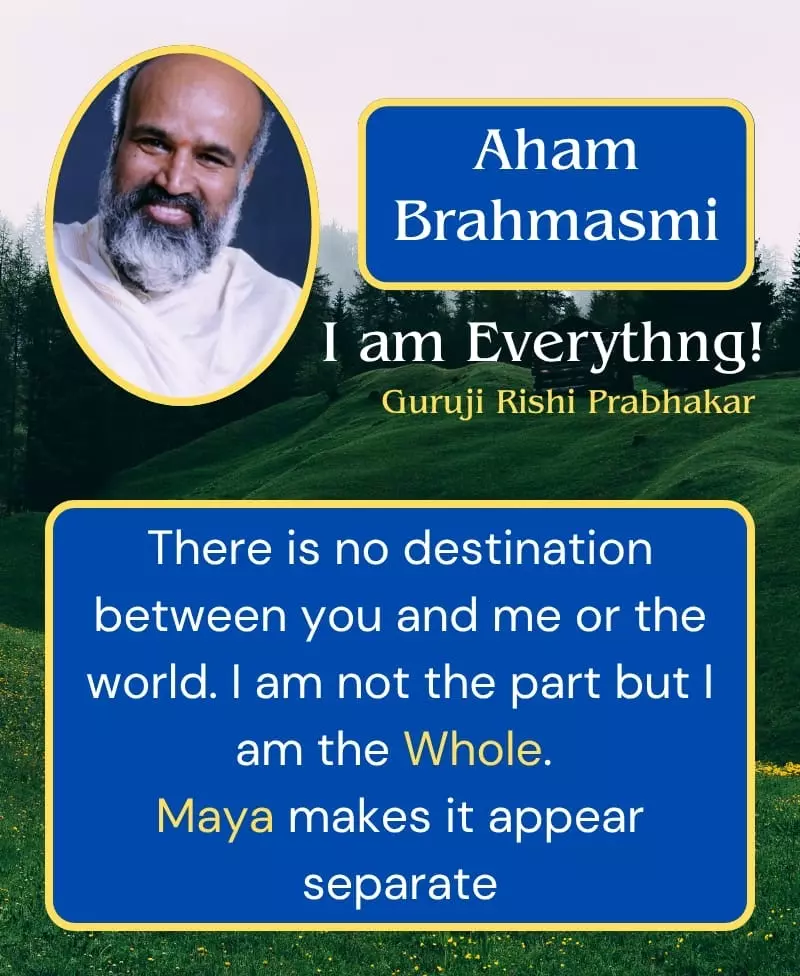 Aham Brahmasmi

I am Everythng!

Guruji Rishi Prabhakar

There is no destination between you and me or the world. I am not the part but I am the Whole.
Maya makes it appear separate